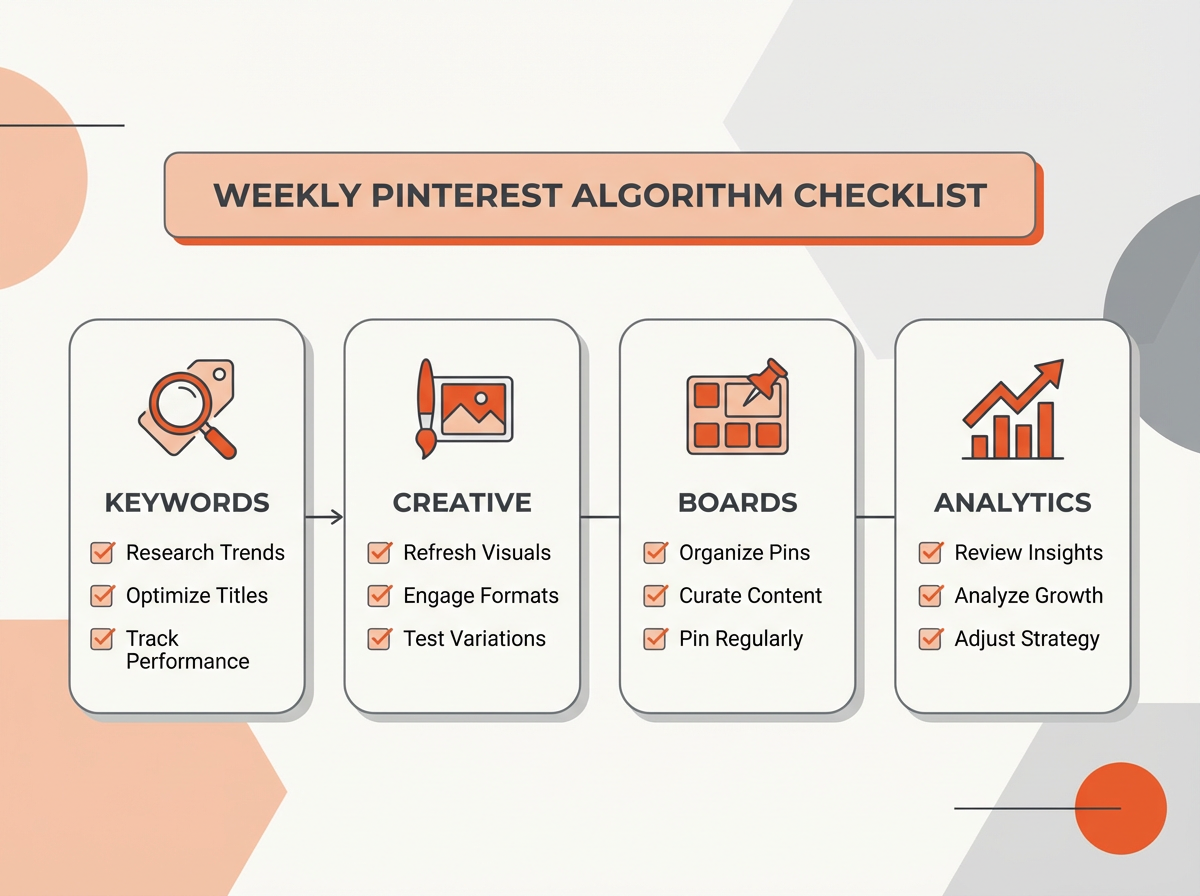 WEEKLY PINTEREST ALGORITHM CHECKLIST

KEYWORDS
Research Trends
Optimize Titles
Track Performance

CREATIVE
Refresh Visuals
Engage Formats
Test Variations

BOARDS
Organize Pins
Curate Content
Pin Regularly

ANALYTICS
Review Insights
Analyze Growth
Adjust Strategy